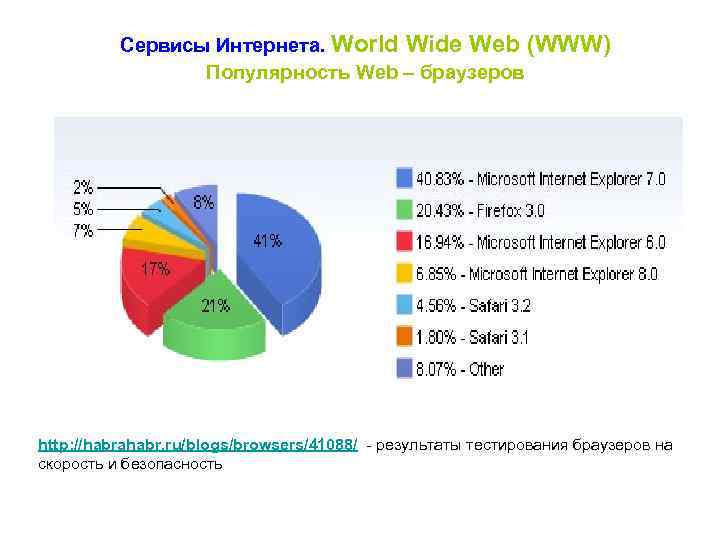 Сервисы Интернета. World Wide Web (WWW)
Популярность Web – браузеров

2%
5%
7%
8%
41%
17%
21%

40.83% - Microsoft Internet Explorer 7.0
20.43% - Firefox 3.0
16.94% - Microsoft Internet Explorer 6.0
6.85% - Microsoft Internet Explorer 8.0
4.56% - Safari 3.2
1.80% - Safari 3.1
8.07% - Other

http://habrahabr.ru/blogs/browsers/41088/ - результаты тестирования браузеров на скорость и безопасность